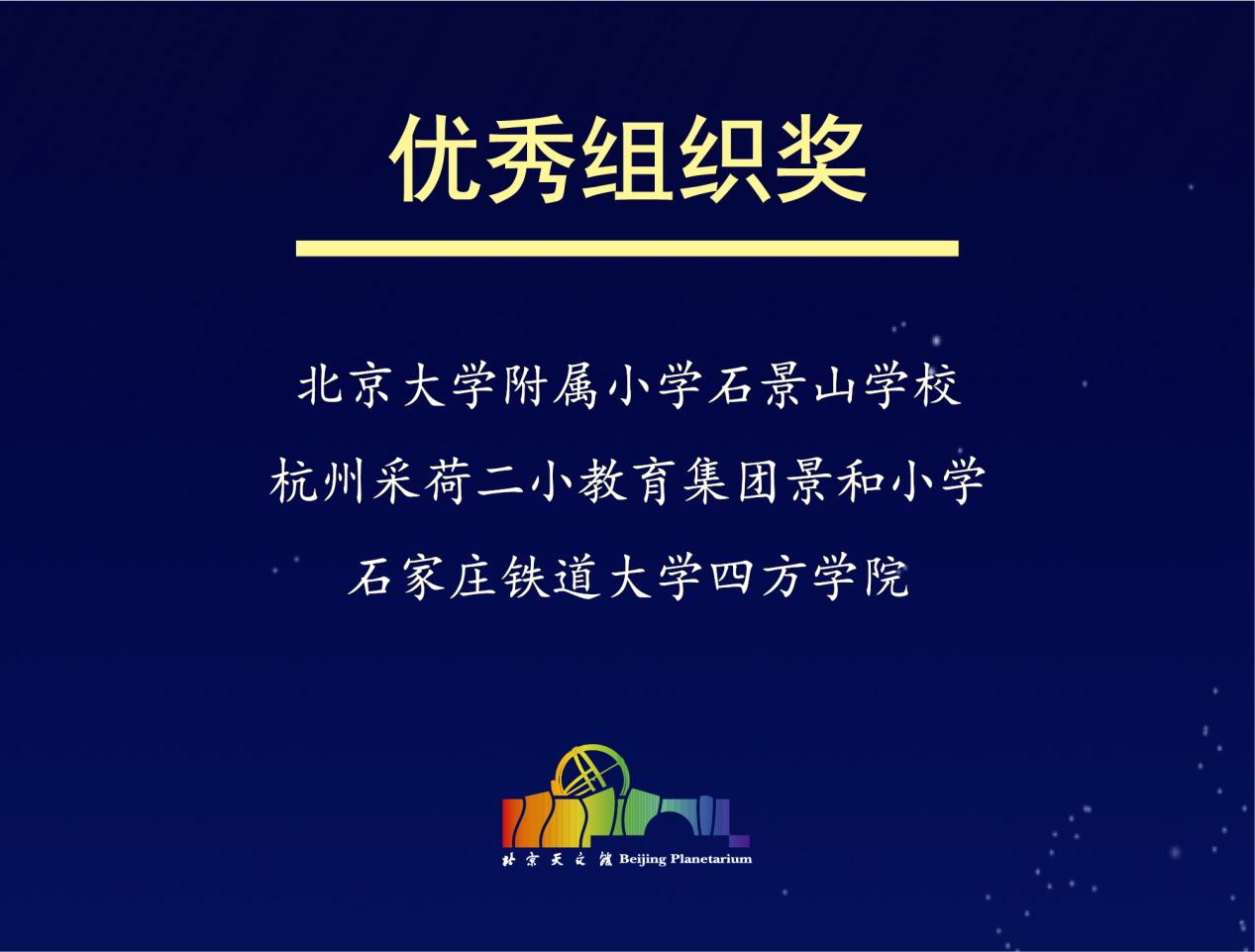 优秀组织奖

北京大学附属小学石景山学校

杭州采荷二小教育集团景和小学

石家庄铁道大学四方学院

北京天文馆 Beijing Planetarium